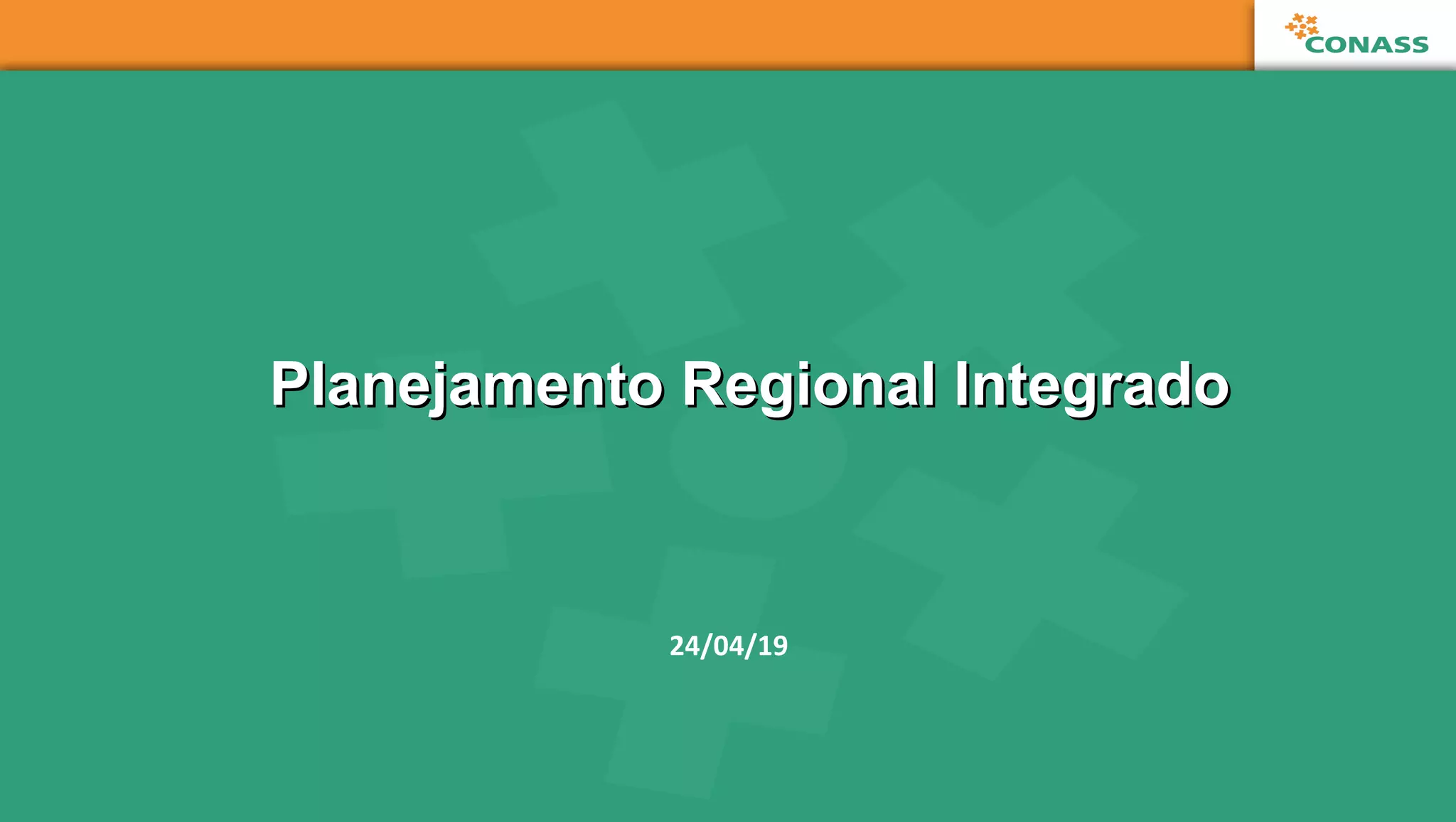 CONASS

Planejamento Regional Integrado

24/04/19